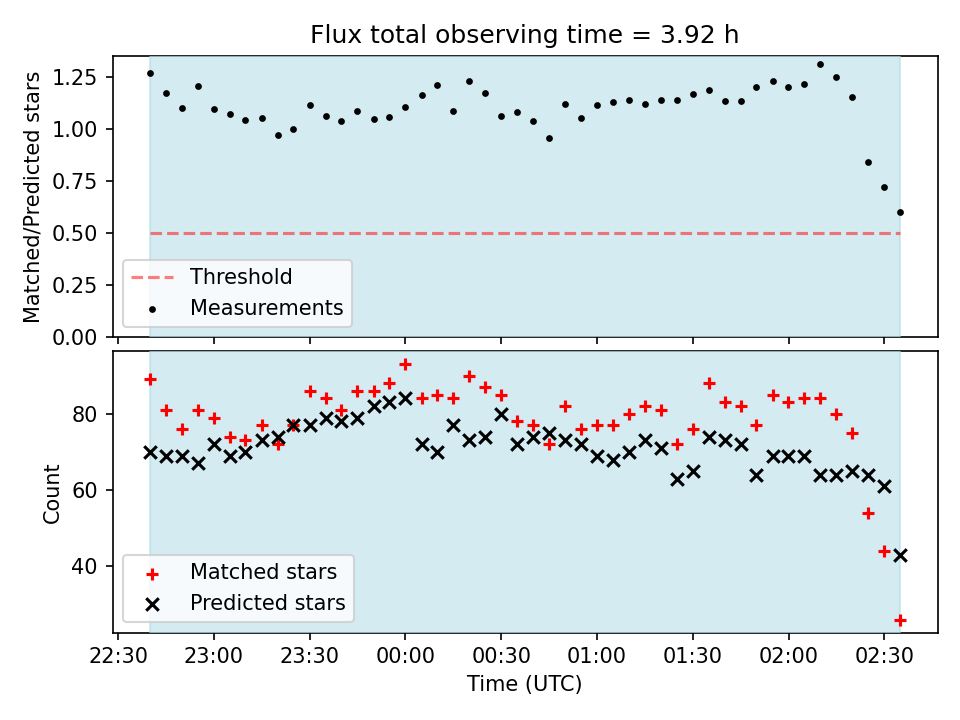 Flux total observing time = 3.92 h

Matched/Predicted stars

1.25
1.00
0.75
0.50
0.25
0.00

Threshold
Measurements

Count

80
60
40

Matched stars
Predicted stars

22:30 23:00 23:30 00:00 00:30 01:00 01:30 02:00 02:30

Time (UTC)